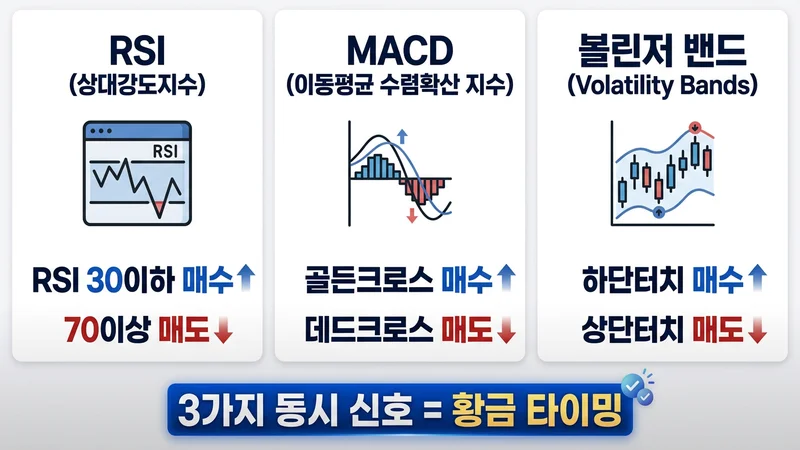 RSI
(상대강도지수)

RSI

RSI 30이하 매수↑
70이상 매도↓

MACD
(이동평균 수렴확산 지수)

골든크로스 매수↑
데드크로스 매도↓

볼린저 밴드
(Volatility Bands)

하단터치 매수↑
상단터치 매도↓

3가지 동시 신호 = 황금 타이밍